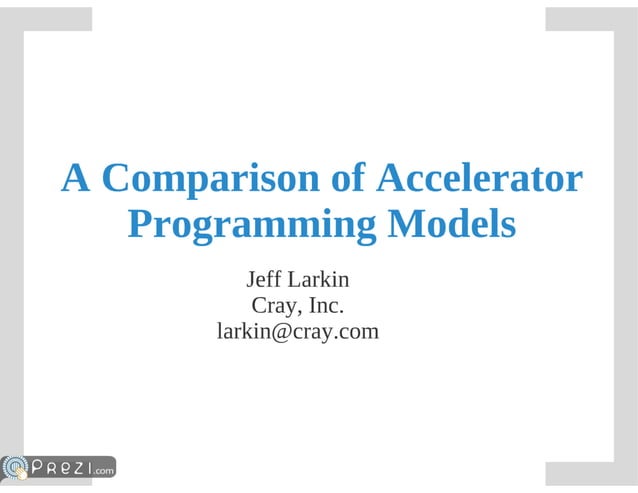 A Comparison of Accelerator Programming Models

Jeff Larkin
Cray, Inc.
larkin@cray.com

PREZI.com